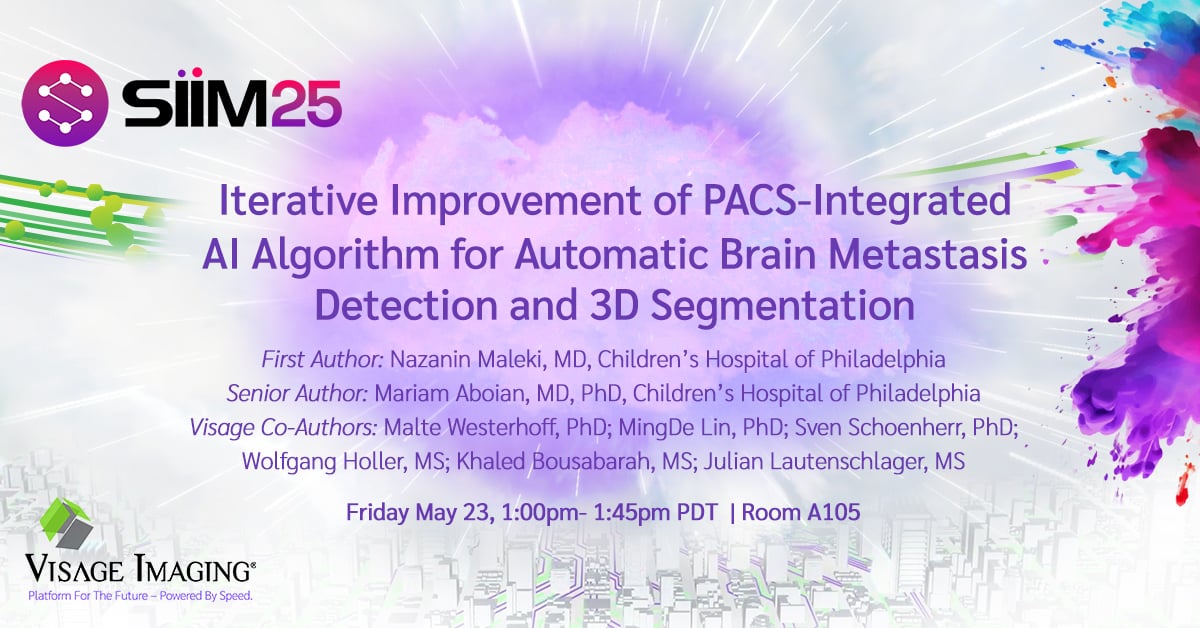 SIIM25

Iterative Improvement of PACS-Integrated AI Algorithm for Automatic Brain Metastasis Detection and 3D Segmentation

First Author: Nazanin Maleki, MD, Children's Hospital of Philadelphia
Senior Author: Mariam Aboian, MD, PhD, Children's Hospital of Philadelphia
Visage Co-Authors: Malte Westerhoff, PhD; MingDe Lin, PhD; Sven Schoenherr, PhD; Wolfgang Holler, MS; Khaled Bousabarah, MS; Julian Lautenschlager, MS

Friday May 23, 1:00pm- 1:45pm PDT | Room A105

VISAGE IMAGING®
Platform For The Future – Powered By Speed.